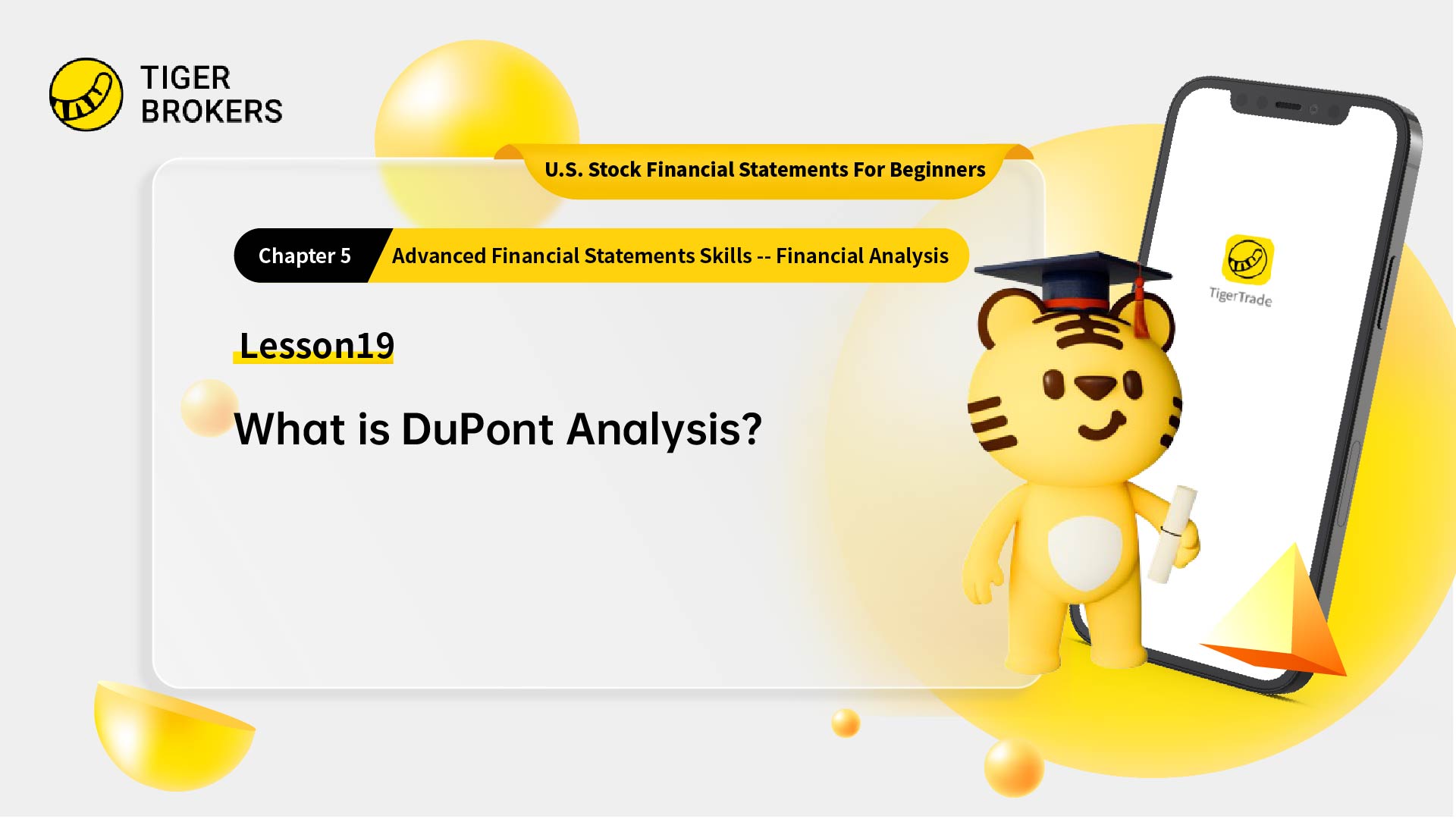 TIGER BROKERS

U.S. Stock Financial Statements For Beginners

Chapter 5 Advanced Financial Statements Skills -- Financial Analysis

Lesson19

What is DuPont Analysis?

TigerTrade